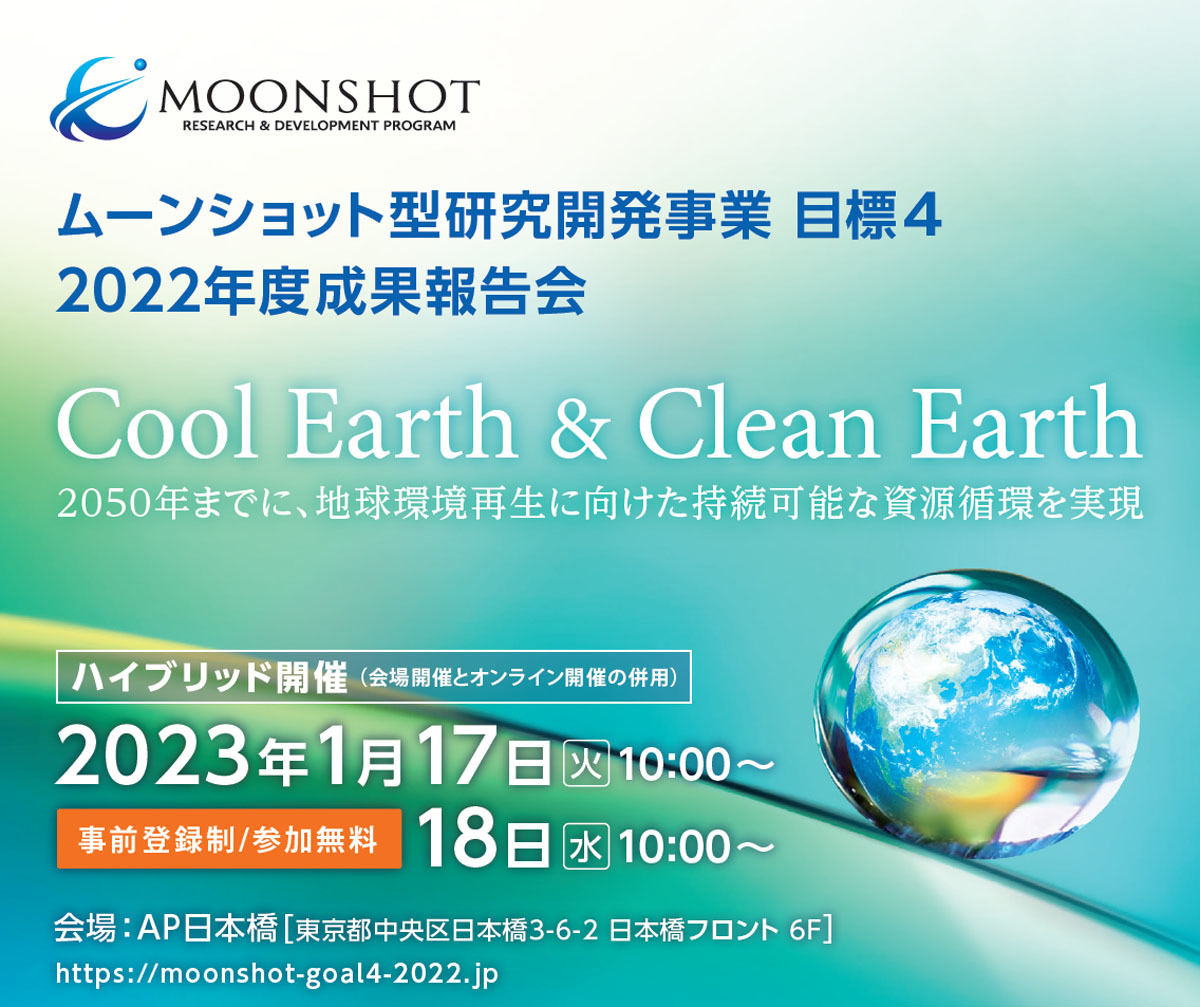 MOONSHOT
RESEARCH & DEVELOPMENT PROGRAM

ムーンショット型研究開発事業 目標4
2022年度成果報告会

Cool Earth & Clean Earth
2050年までに、地球環境再生に向けた持続可能な資源循環を実現

ハイブリッド開催（会場開催とオンライン開催の併用）
2023年1月17日 火 10:00～
事前登録制/参加無料 18日 水 10:00～

会場：AP日本橋［東京都中央区日本橋3-6-2 日本橋フロント 6F］
https://moonshot-goal4-2022.jp